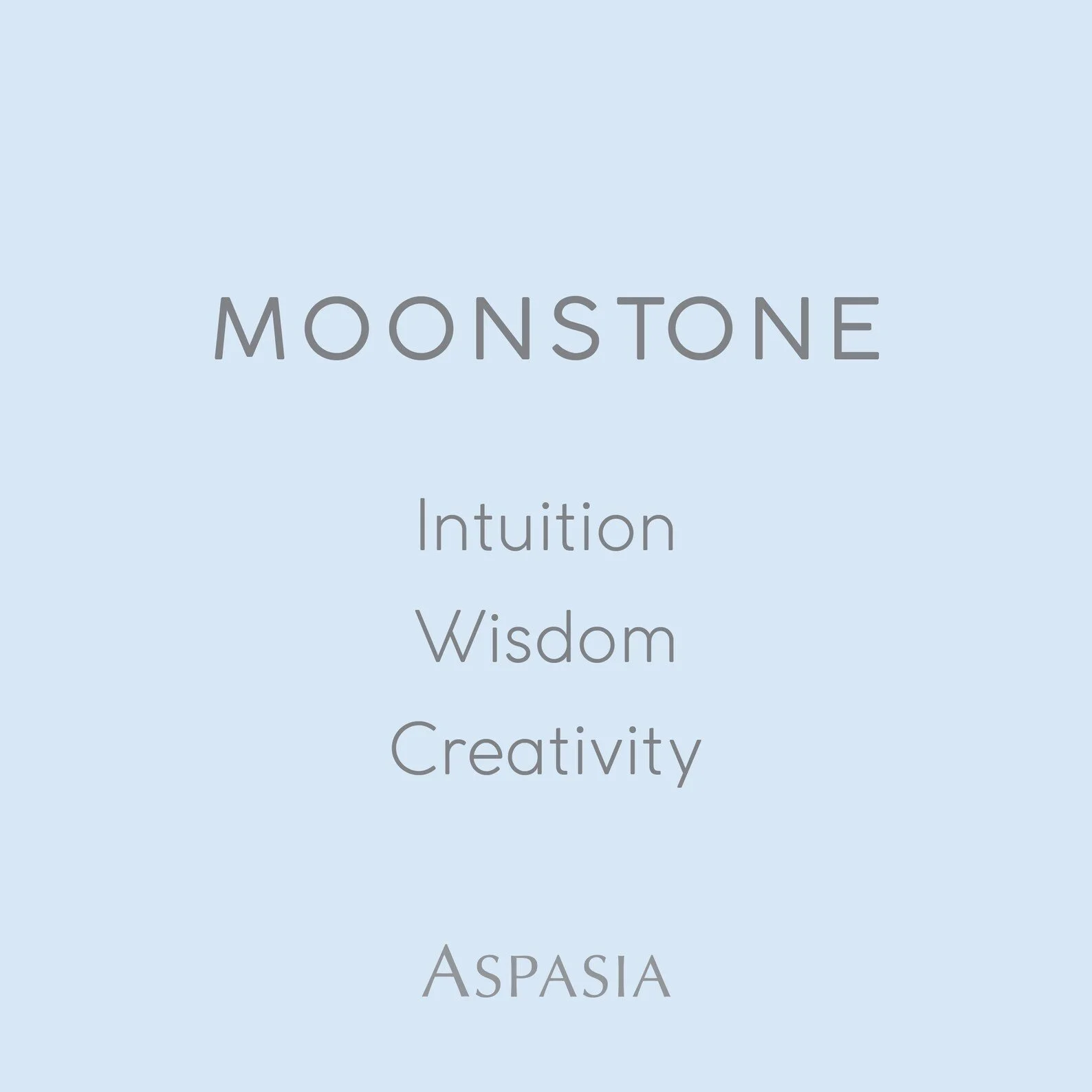 MOONSTONE

Intuition
Wisdom
Creativity

ASPASIA